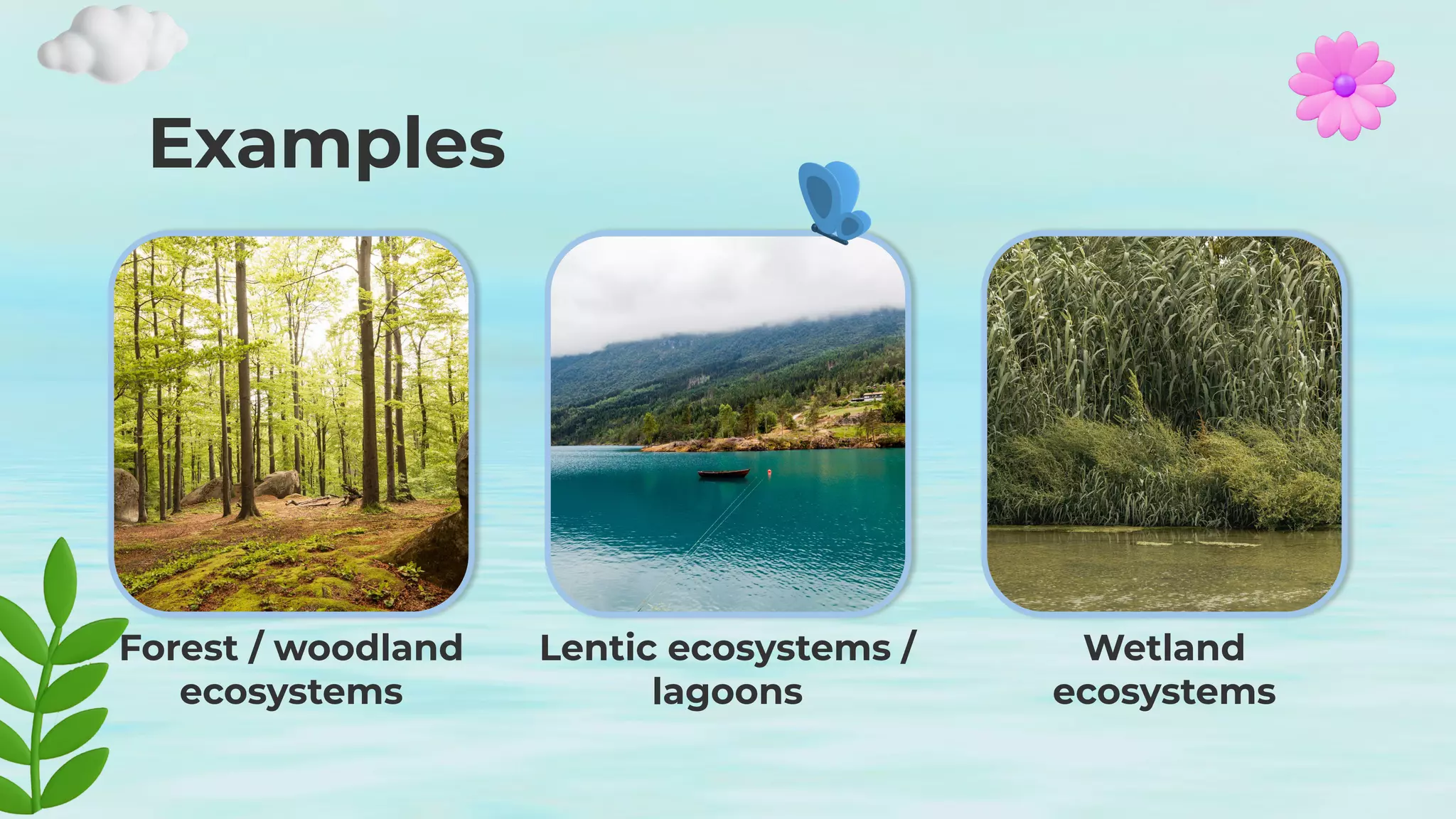 Examples

Forest / woodland ecosystems

Lentic ecosystems / lagoons

Wetland ecosystems